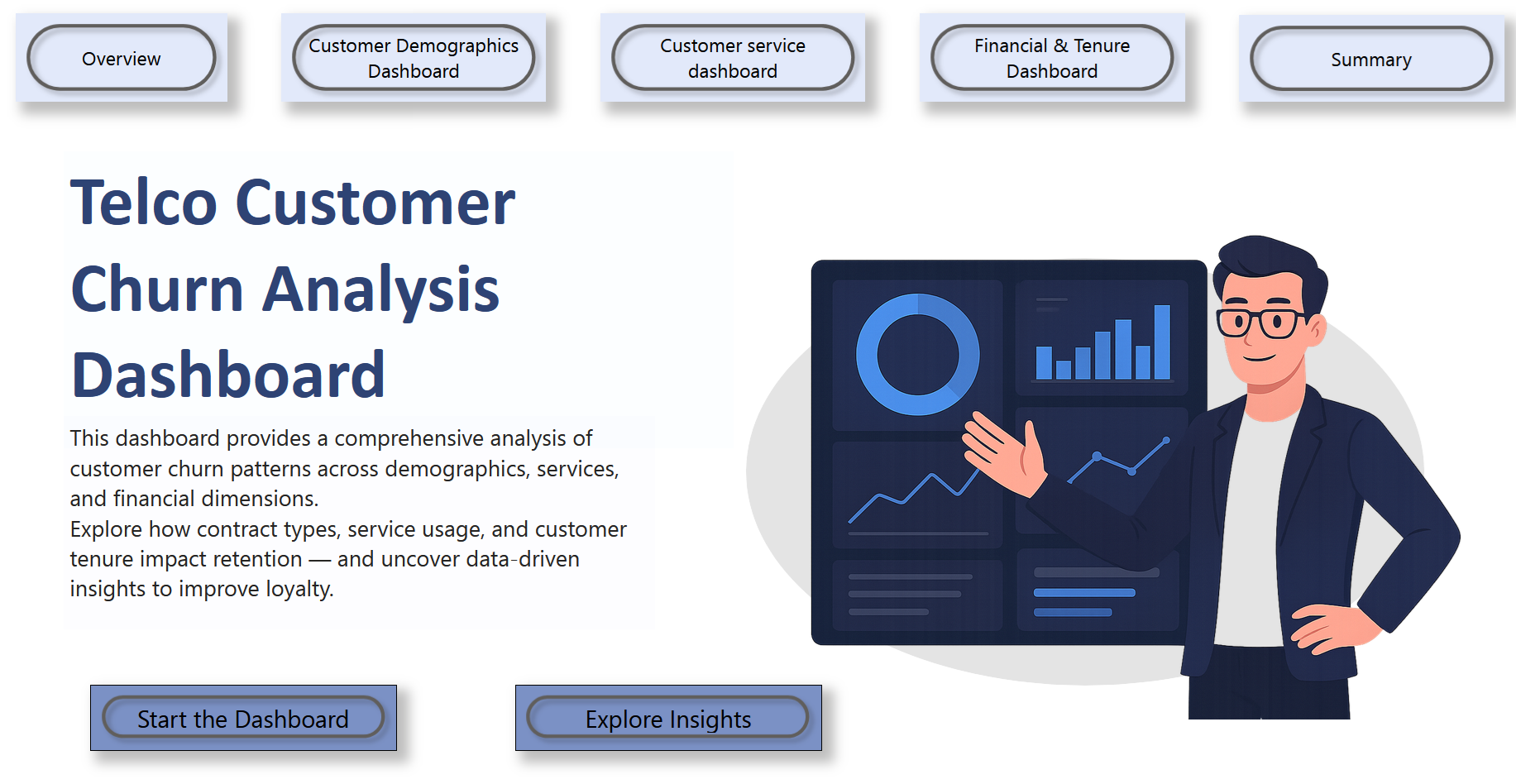 Overview

Customer Demographics Dashboard

Customer service dashboard

Financial & Tenure Dashboard

Summary

Telco Customer Churn Analysis Dashboard

This dashboard provides a comprehensive analysis of customer churn patterns across demographics, services, and financial dimensions.
Explore how contract types, service usage, and customer tenure impact retention — and uncover data-driven insights to improve loyalty.

Start the Dashboard

Explore Insights